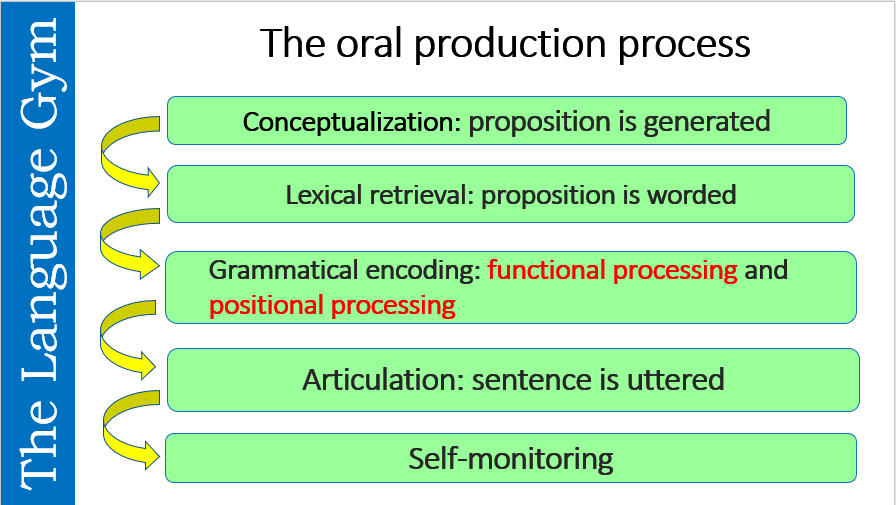 The Language Gym

The oral production process

Conceptualization: proposition is generated

Lexical retrieval: proposition is worded

Grammatical encoding: functional processing and positional processing

Articulation: sentence is uttered

Self-monitoring